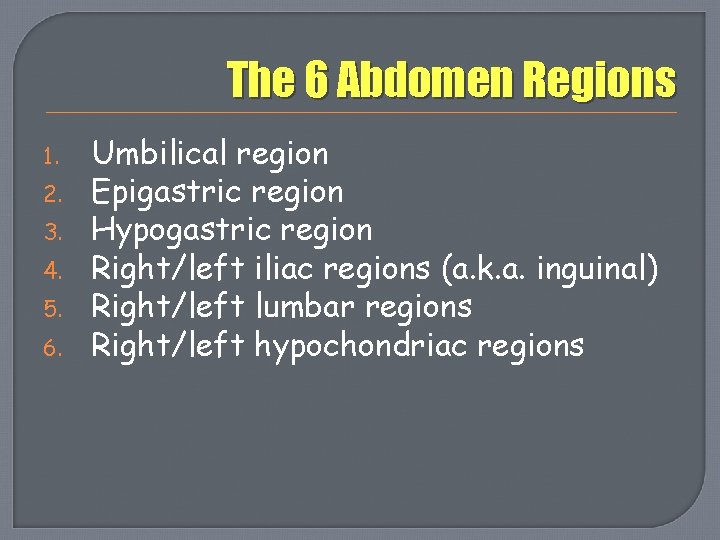 The 6 Abdomen Regions

1. Umbilical region
2. Epigastric region
3. Hypogastric region
4. Right/left iliac regions (a.k.a. inguinal)
5. Right/left lumbar regions
6. Right/left hypochondriac regions